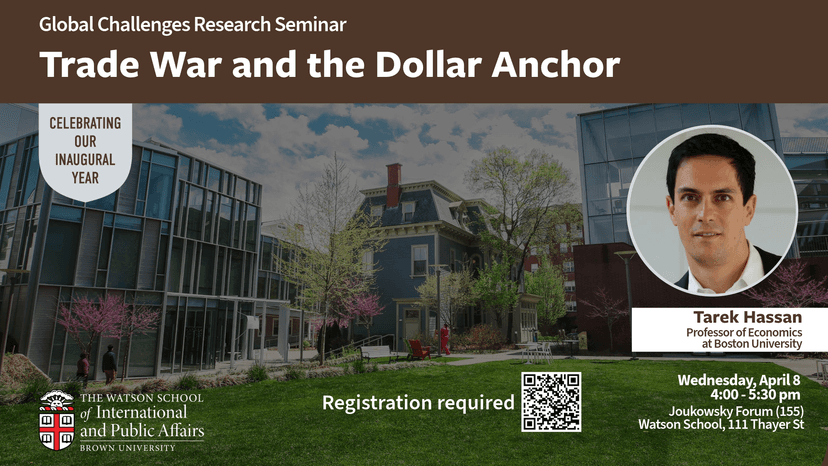 Global Challenges Research Seminar

Trade War and the Dollar Anchor

CELEBRATING OUR INAUGURAL YEAR

Tarek Hassan
Professor of Economics at Boston University

THE WATSON SCHOOL of International and Public Affairs
BROWN UNIVERSITY

Registration required

Wednesday, April 8
4:00 - 5:30 pm
Joukowsky Forum (155)
Watson School, 111 Thayer St